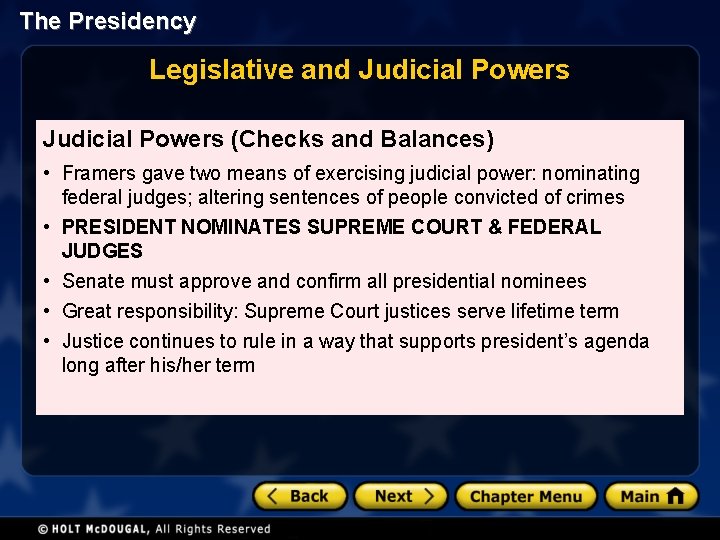 The Presidency

Legislative and Judicial Powers

Judicial Powers (Checks and Balances)

• Framers gave two means of exercising judicial power: nominating federal judges; altering sentences of people convicted of crimes
• PRESIDENT NOMINATES SUPREME COURT & FEDERAL JUDGES
• Senate must approve and confirm all presidential nominees
• Great responsibility: Supreme Court justices serve lifetime term
• Justice continues to rule in a way that supports president's agenda long after his/her term

< Back    Next >    Chapter Menu    Main

© HOLT McDOUGAL, All Rights Reserved